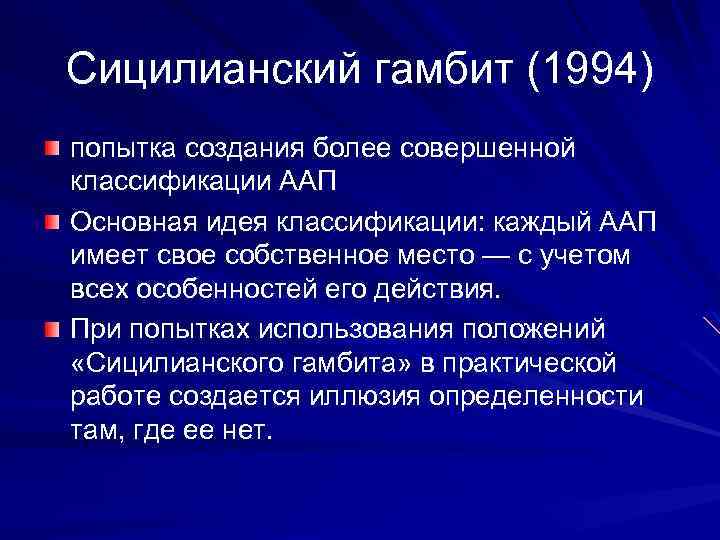 Сицилианский гамбит (1994)

попытка создания более совершенной классификации ААП

Основная идея классификации: каждый ААП имеет свое собственное место — с учетом всех особенностей его действия.

При попытках использования положений «Сицилианского гамбита» в практической работе создается иллюзия определенности там, где ее нет.